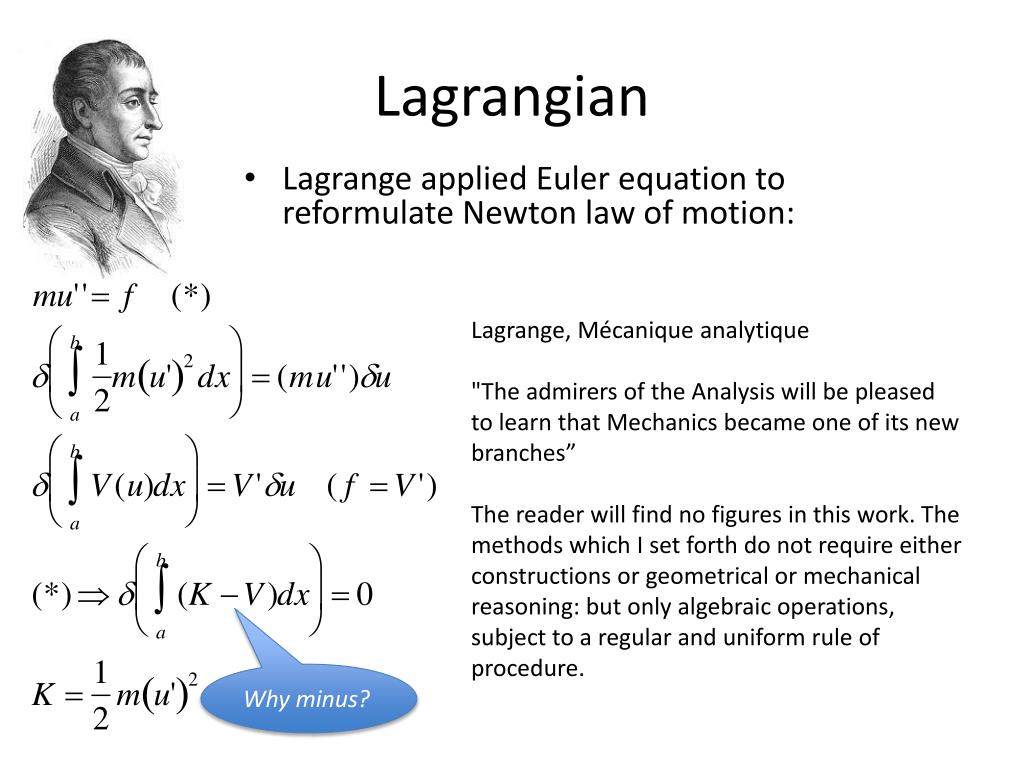 Lagrangian

• Lagrange applied Euler equation to reformulate Newton law of motion:

$mu'' = f \quad (*)$

$\delta\left(\int_a^b \frac{1}{2}m(u')^2 dx\right) = (mu'')\delta u$

$\delta\left(\int_a^b V(u)dx\right) = V'\delta u \quad (f = V')$

$(*) \Rightarrow \delta\left(\int_a^b (K - V)dx\right) = 0$

$K = \frac{1}{2}m(u')^2$

Why minus?

Lagrange, Mécanique analytique

"The admirers of the Analysis will be pleased to learn that Mechanics became one of its new branches”

The reader will find no figures in this work. The methods which I set forth do not require either constructions or geometrical or mechanical reasoning: but only algebraic operations, subject to a regular and uniform rule of procedure.